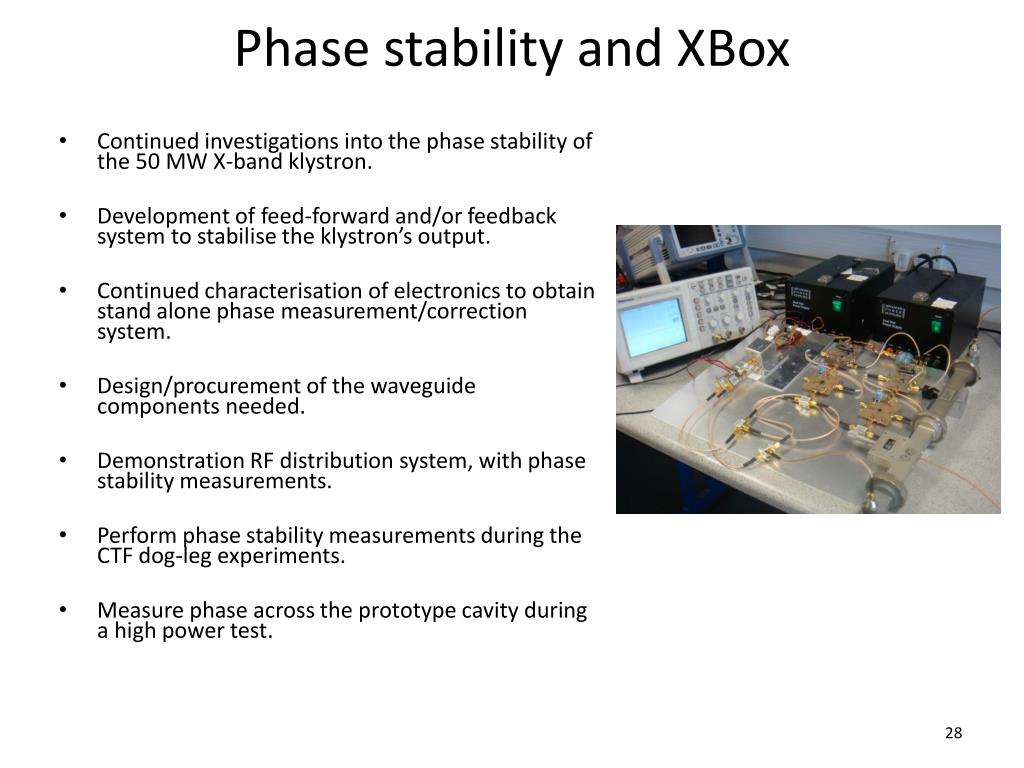 Phase stability and XBox

• Continued investigations into the phase stability of the 50 MW X-band klystron.

• Development of feed-forward and/or feedback system to stabilise the klystron’s output.

• Continued characterisation of electronics to obtain stand alone phase measurement/correction system.

• Design/procurement of the waveguide components needed.

• Demonstration RF distribution system, with phase stability measurements.

• Perform phase stability measurements during the CTF dog-leg experiments.

• Measure phase across the prototype cavity during a high power test.

28